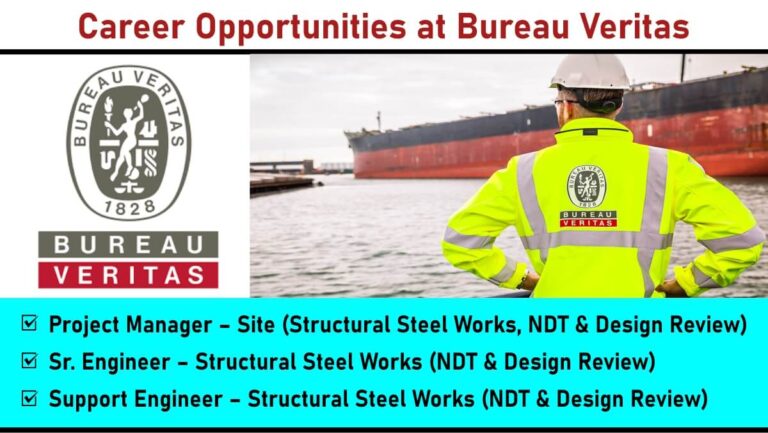 Career Opportunities at Bureau Veritas

BUREAU VERITAS
1828

BUREAU
VERITAS

BUREAU VERITAS
1828
BUREAU
VERITAS

☑ Project Manager – Site (Structural Steel Works, NDT & Design Review)

☑ Sr. Engineer – Structural Steel Works (NDT & Design Review)

☑ Support Engineer – Structural Steel Works (NDT & Design Review)